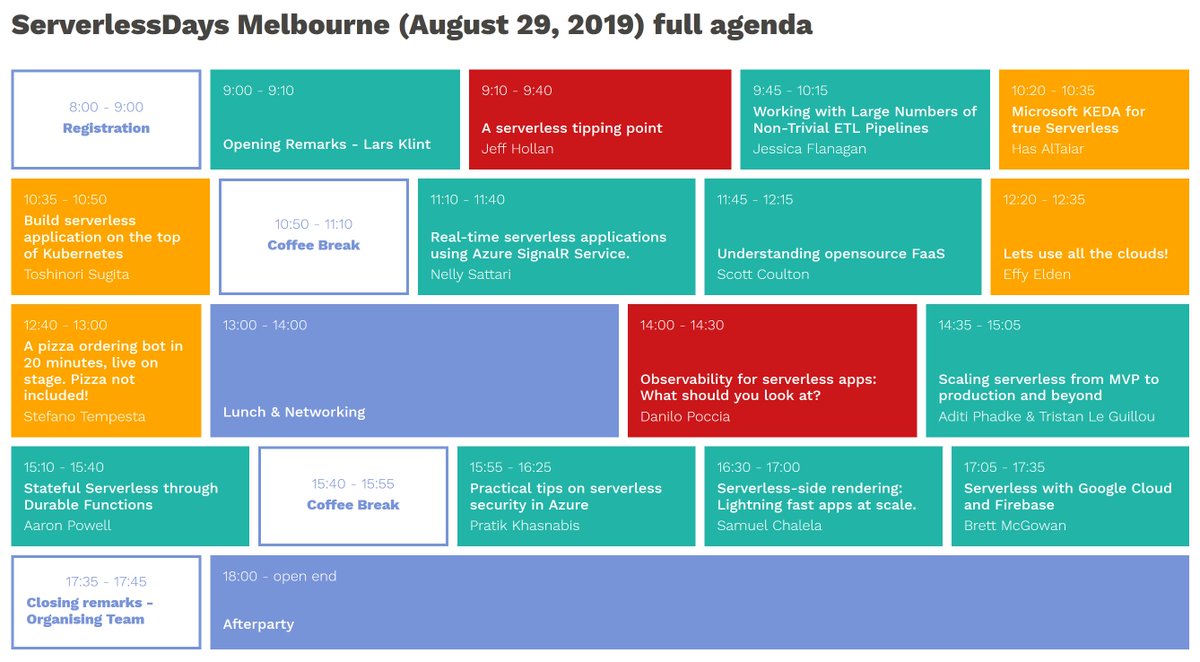 ServerlessDays Melbourne (August 29, 2019) full agenda

8:00 - 9:00
Registration

9:00 - 9:10
Opening Remarks - Lars Klint

9:10 - 9:40
A serverless tipping point
Jeff Hollan

9:45 - 10:15
Working with Large Numbers of Non-Trivial ETL Pipelines
Jessica Flanagan

10:20 - 10:35
Microsoft KEDA for true Serverless
Has AlTaiar

10:35 - 10:50
Build serverless application on the top of Kubernetes
Toshinori Sugita

10:50 - 11:10
Coffee Break

11:10 - 11:40
Real-time serverless applications using Azure SignalR Service.
Nelly Sattari

11:45 - 12:15
Understanding opensource FaaS
Scott Coulton

12:20 - 12:35
Lets use all the clouds!
Effy Elden

12:40 - 13:00
A pizza ordering bot in 20 minutes, live on stage. Pizza not included!
Stefano Tempesta

13:00 - 14:00
Lunch & Networking

14:00 - 14:30
Observability for serverless apps: What should you look at?
Danilo Poccia

14:35 - 15:05
Scaling serverless from MVP to production and beyond
Aditi Phadke & Tristan Le Guillou

15:10 - 15:40
Stateful Serverless through Durable Functions
Aaron Powell

15:40 - 15:55
Coffee Break

15:55 - 16:25
Practical tips on serverless security in Azure
Pratik Khasnabis

16:30 - 17:00
Serverless-side rendering: Lightning fast apps at scale.
Samuel Chalela

17:05 - 17:35
Serverless with Google Cloud and Firebase
Brett McGowan

17:35 - 17:45
Closing remarks - Organising Team

18:00 - open end
Afterparty